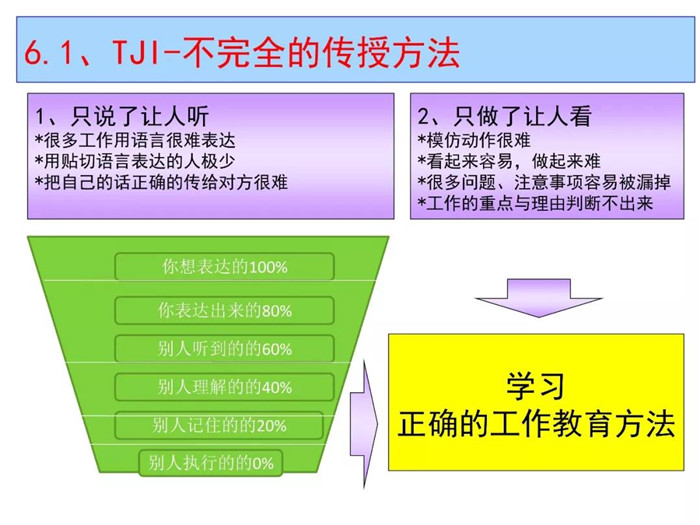 6.1、TJI-不完全的传授方法

1、只说了让人听
*很多工作用语言很难表达
*用贴切语言表达的人极少
*把自己的话正确的传给对方很难

2、只做了让人看
*模仿动作很难
*看起来容易，做起来难
*很多问题、注意事项容易被漏掉
*工作的重点与理由判断不出来

你想表达的100%
你表达出来的80%
别人听到的的60%
别人理解的的40%
别人记住的的20%
别人执行的的0%

学习
正确的工作教育方法